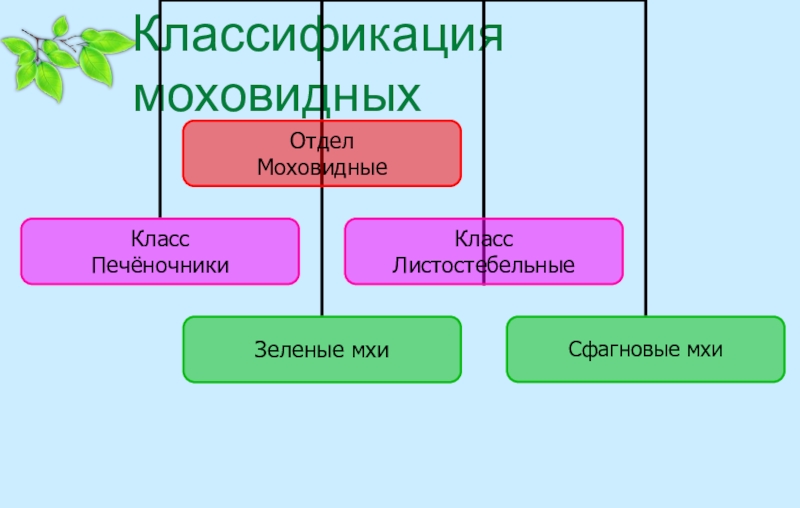 Классификация моховидных

Отдел
Моховидные

Класс
Печёночники

Класс
Листостебельные

Зеленые мхи

Сфагновые мхи